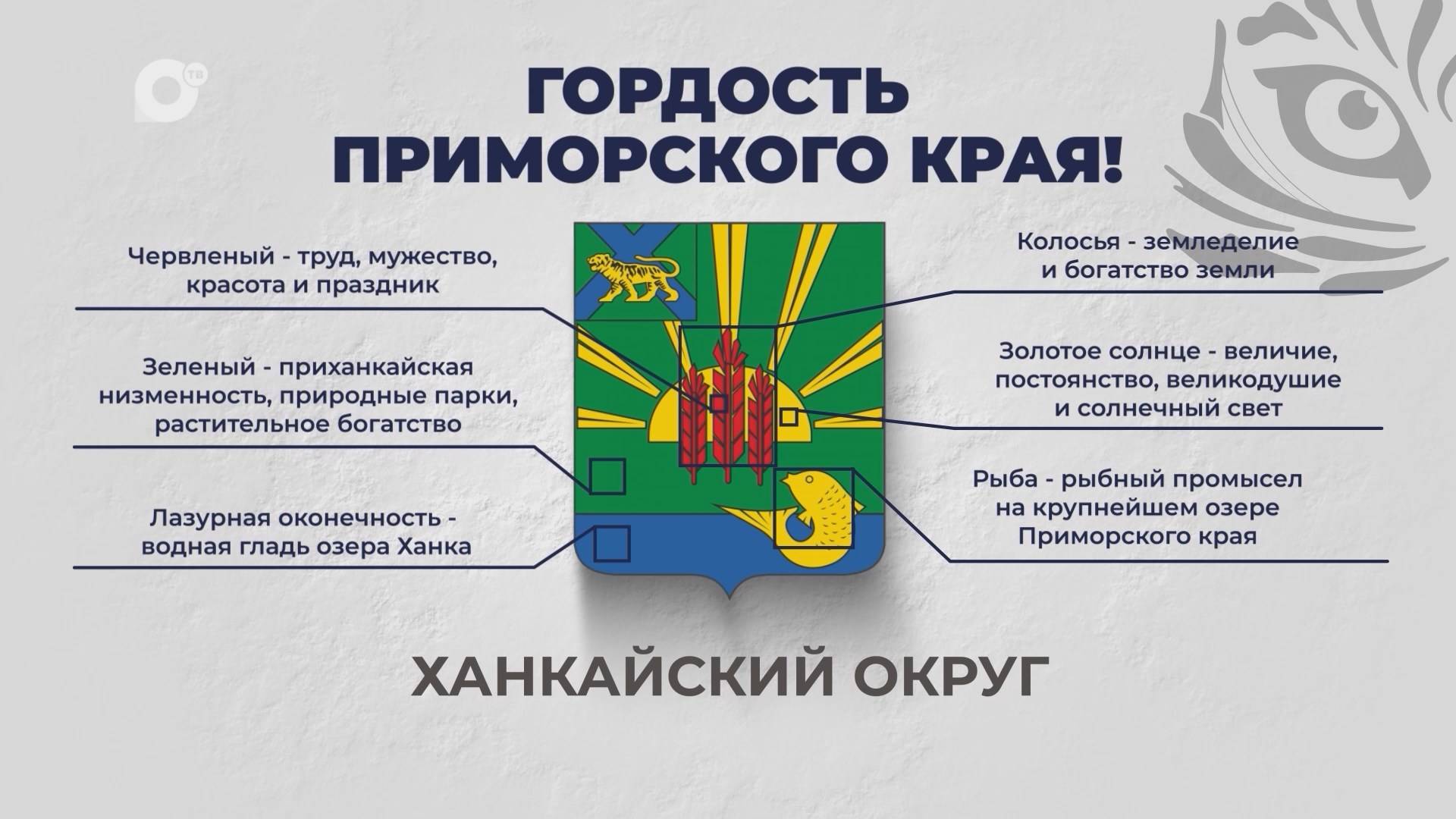 ТВ

ГОРДОСТЬ ПРИМОРСКОГО КРАЯ!

Червленый - труд, мужество, красота и праздник

Зеленый - приханкайская низменность, природные парки, растительное богатство

Лазурная оконечность - водная гладь озера Ханка

Колосья - земледелие и богатство земли

Золотое солнце - величие, постоянство, великодушие и солнечный свет

Рыба - рыбный промысел на крупнейшем озере Приморского края

ХАНКАЙСКИЙ ОКРУГ